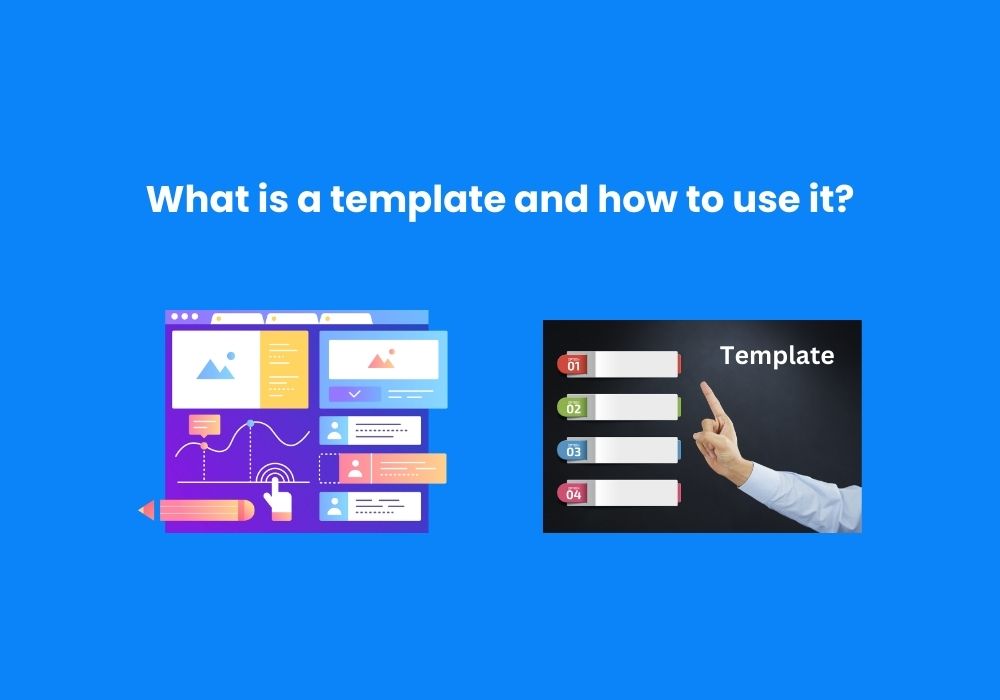 What is a template and how to use it?

Template

01

02

03

04